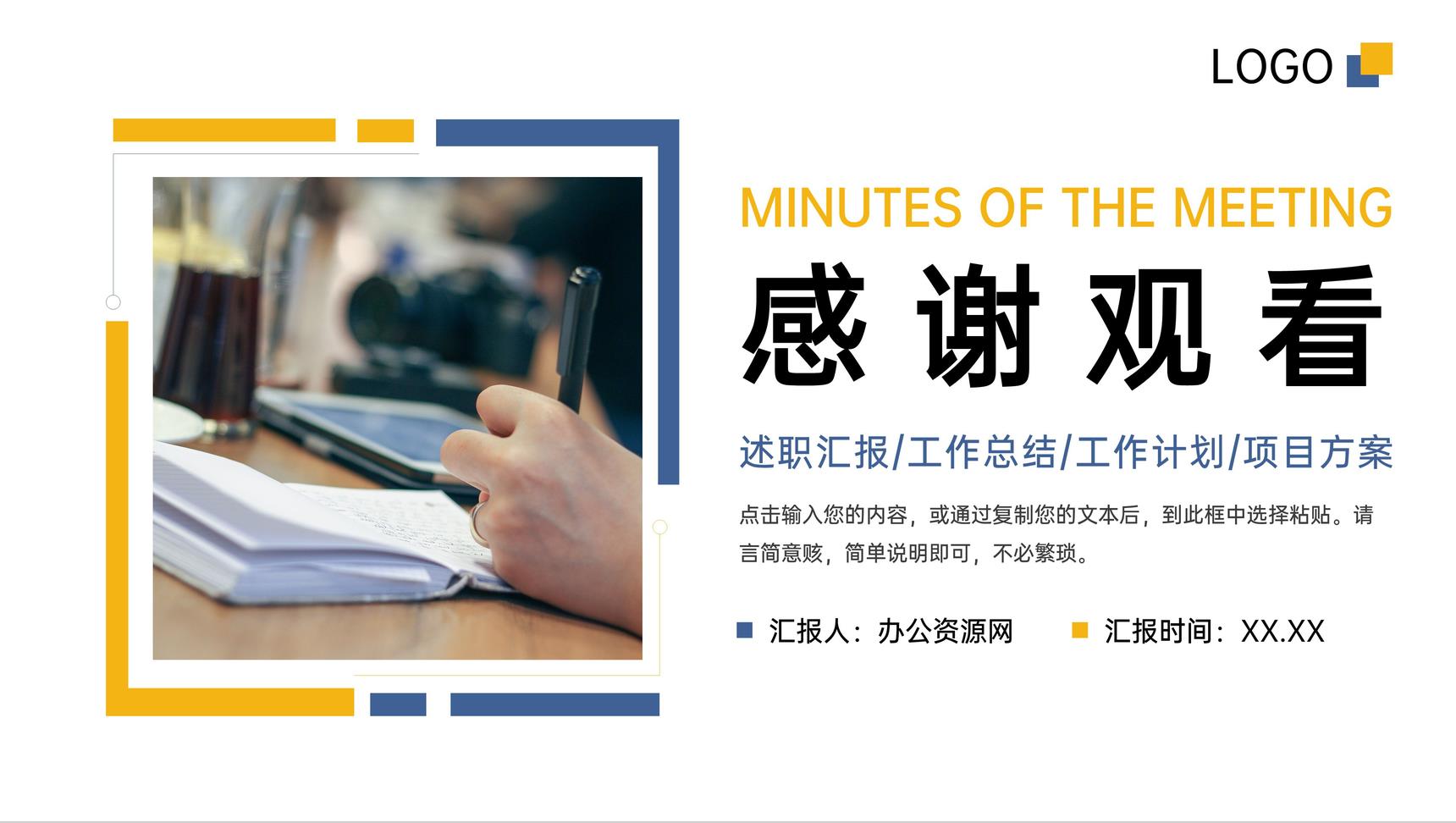 LOGO

MINUTES OF THE MEETING

感谢观看

述职汇报/工作总结/工作计划/项目方案

点击输入您的内容，或通过复制您的文本后，到此框中选择粘贴。请言简意赅，简单说明即可，不必繁琐。

汇报人：办公资源网

汇报时间：XX.XX